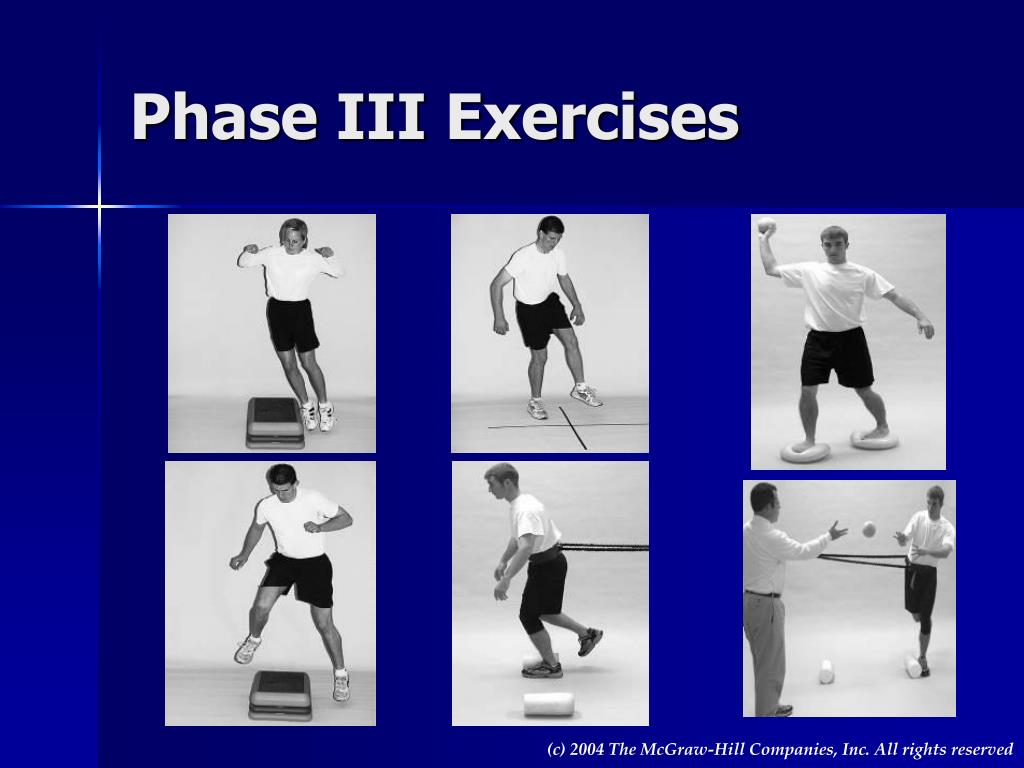 Phase III Exercises

(c) 2004 The McGraw-Hill Companies, Inc. All rights reserved